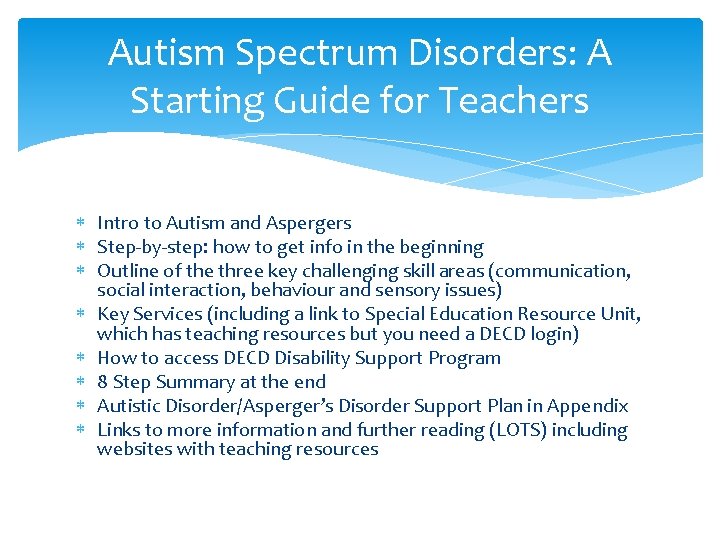 Autism Spectrum Disorders: A Starting Guide for Teachers

* Intro to Autism and Aspergers
* Step-by-step: how to get info in the beginning
* Outline of the three key challenging skill areas (communication, social interaction, behaviour and sensory issues)
* Key Services (including a link to Special Education Resource Unit, which has teaching resources but you need a DECD login)
* How to access DECD Disability Support Program
* 8 Step Summary at the end
* Autistic Disorder/Asperger's Disorder Support Plan in Appendix
* Links to more information and further reading (LOTS) including websites with teaching resources